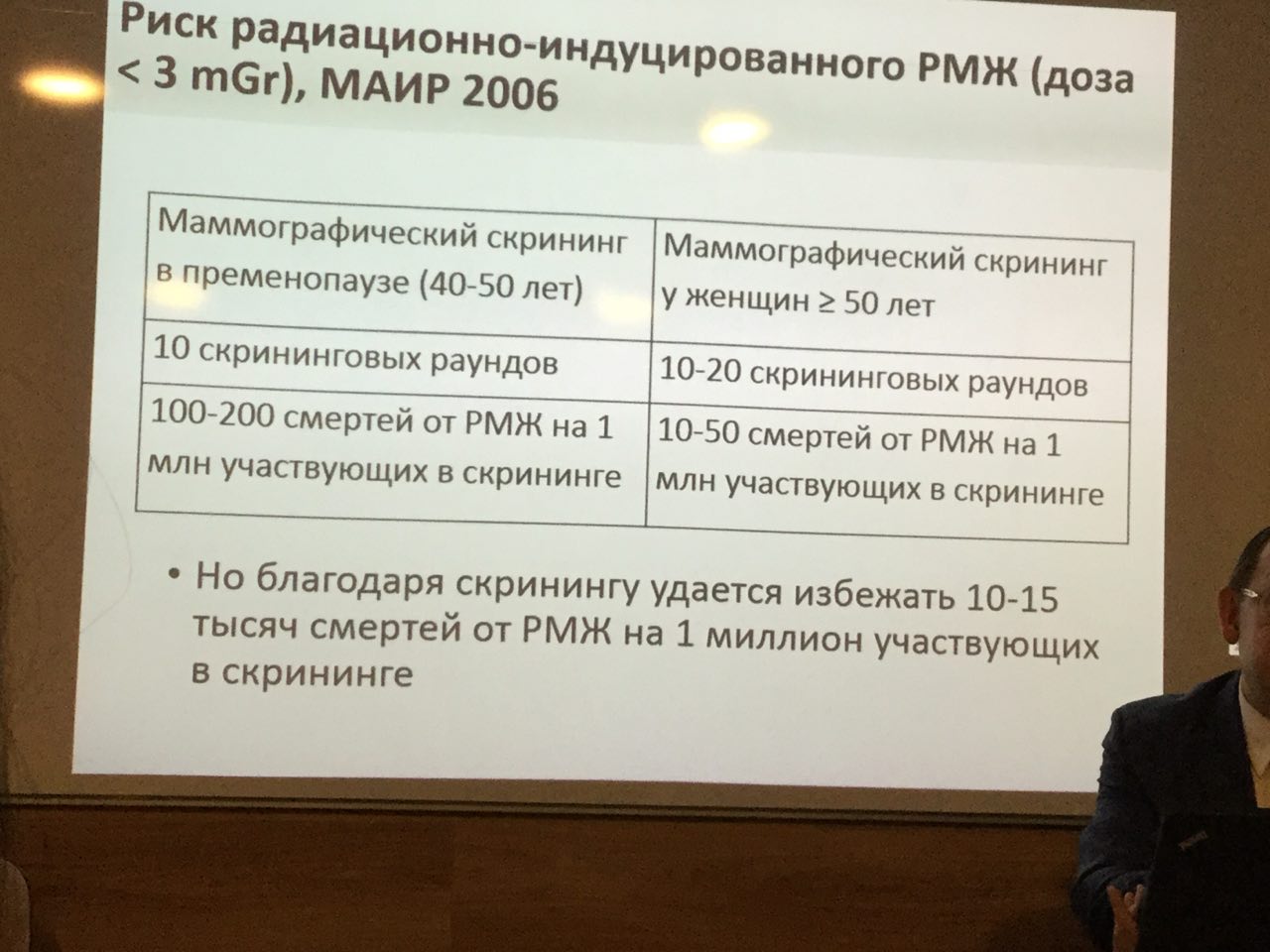 Риск радиационно-индуцированного РМЖ (доза < 3 mGr), МАИР 2006

| Маммографический скрининг в пременопаузе (40-50 лет) | Маммографический скрининг у женщин ≥ 50 лет |
|---|---|
| 10 скрининговых раундов | 10-20 скрининговых раундов |
| 100-200 смертей от РМЖ на 1 млн участвующих в скрининге | 10-50 смертей от РМЖ на 1 млн участвующих в скрининге |

• Но благодаря скринингу удается избежать 10-15 тысяч смертей от РМЖ на 1 миллион участвующих в скрининге